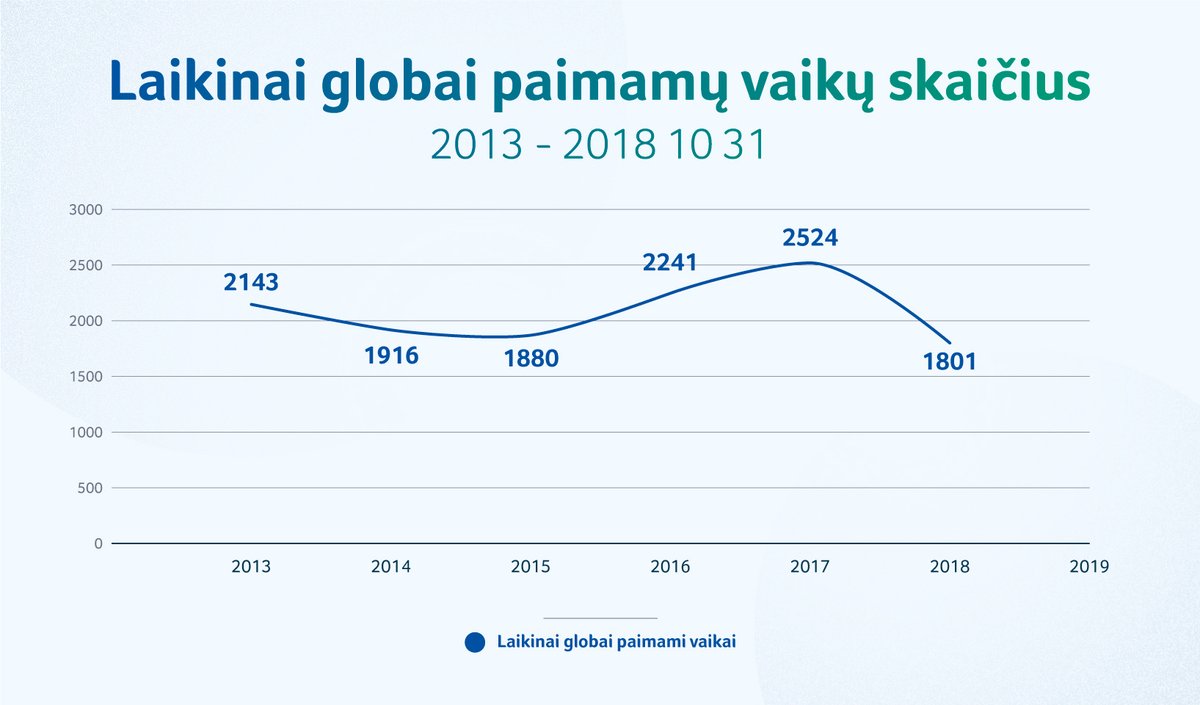 Laikinai globai paimamų vaikų skaičius
2013 - 2018 10 31

3000
2500
2000
1500
1000
500
0

2143
1916
1880
2241
2524
1801

2013
2014
2015
2016
2017
2018
2019

Laikinai globai paimami vaikai